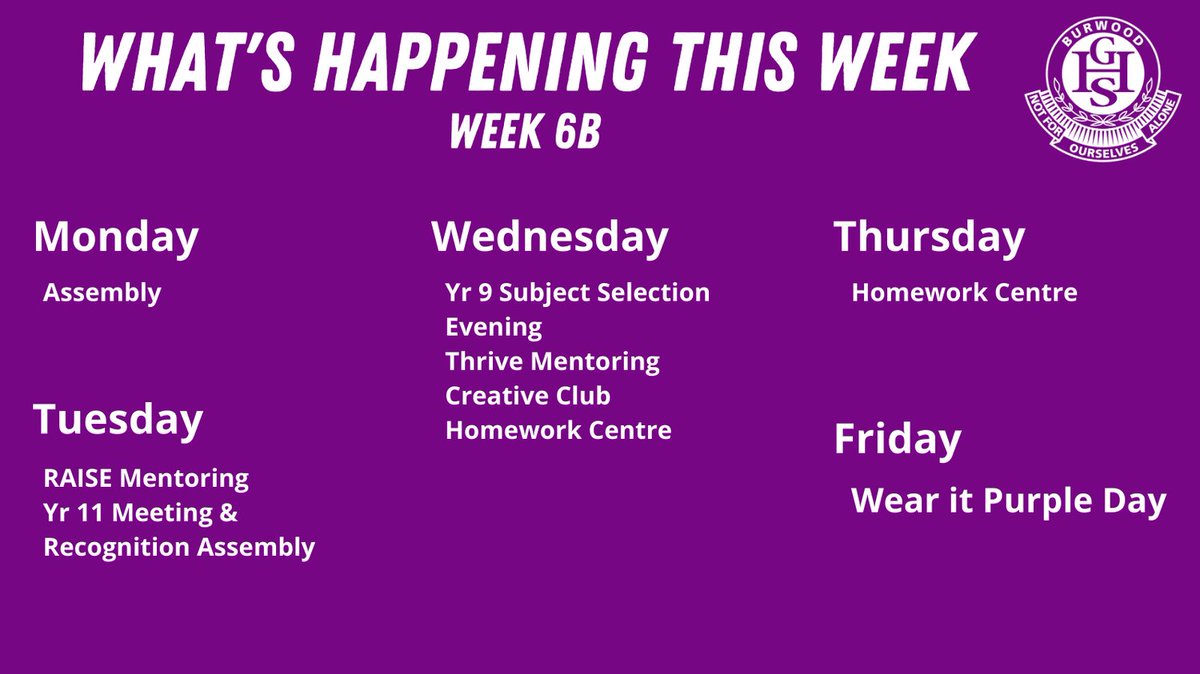 WHAT'S HAPPENING THIS WEEK
WEEK 6B

BURWOOD
GHS
NOT FOR OURSELVES ALONE

Monday

Assembly

Tuesday

RAISE Mentoring
Yr 11 Meeting & Recognition Assembly

Wednesday

Yr 9 Subject Selection Evening
Thrive Mentoring
Creative Club
Homework Centre

Thursday

Homework Centre

Friday

Wear it Purple Day